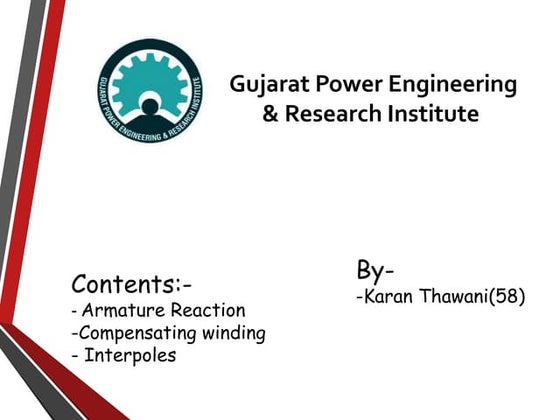 GUJARAT POWER ENGINEERING & RESEARCH INSTITUTE

Gujarat Power Engineering & Research Institute

Contents:-
- Armature Reaction
-Compensating winding
- Interpoles

By-
-Karan Thawani(58)